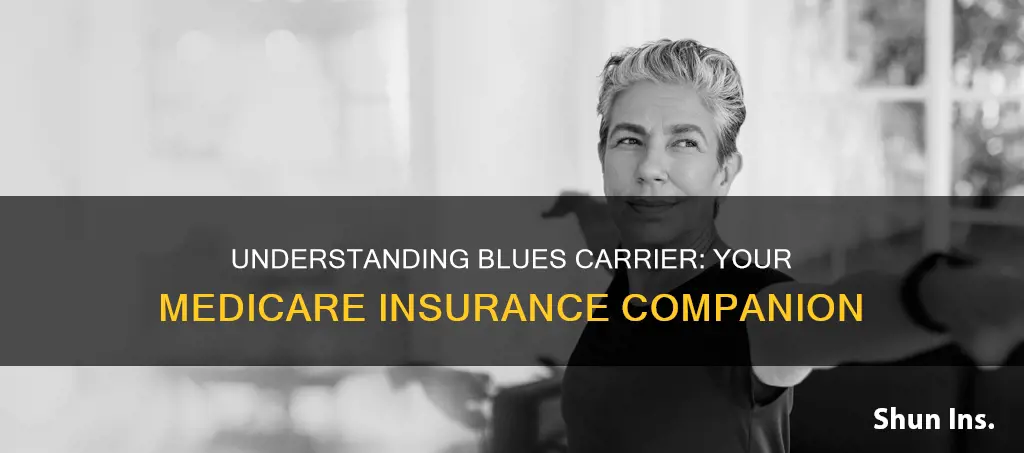 UNDERSTANDING BLUES CARRIER: YOUR MEDICARE INSURANCE COMPANION

Shun Ins.